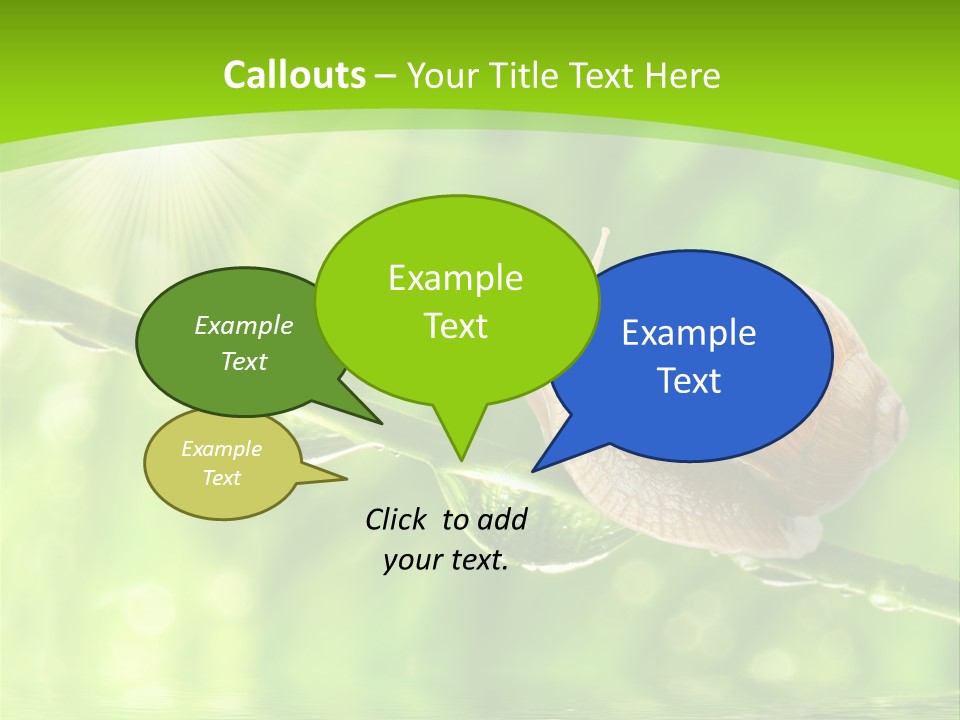 Callouts – Your Title Text Here

Example Text

Example Text

Example Text

Example Text

Click to add your text.